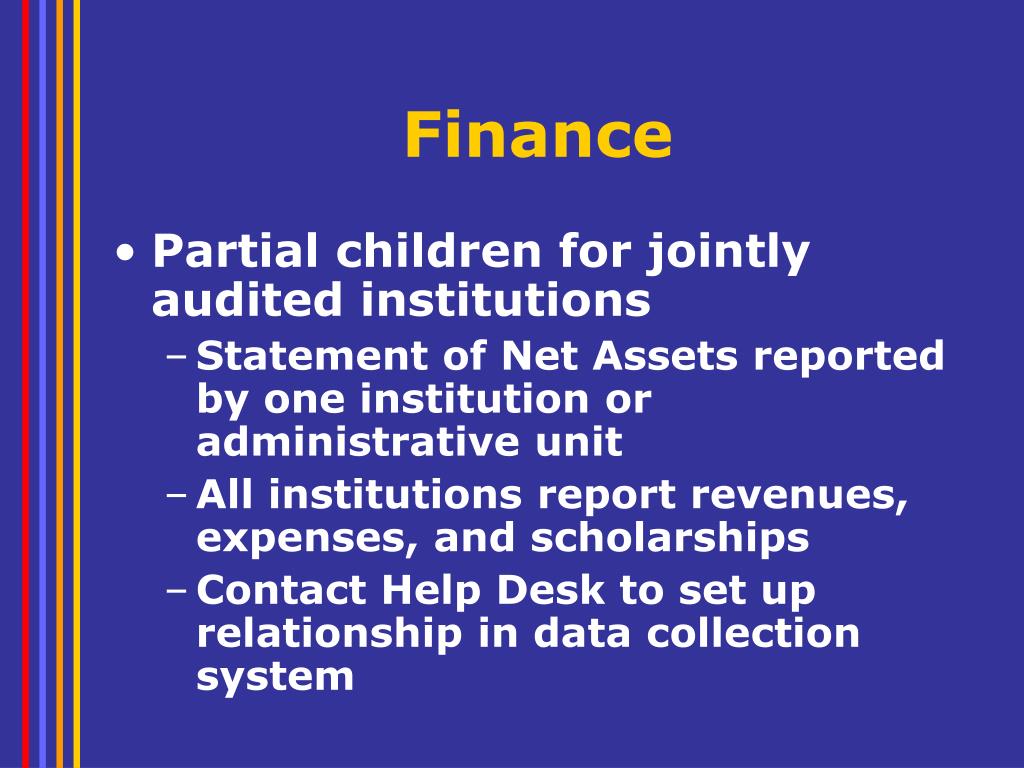 Finance

• Partial children for jointly audited institutions
– Statement of Net Assets reported by one institution or administrative unit
– All institutions report revenues, expenses, and scholarships
– Contact Help Desk to set up relationship in data collection system